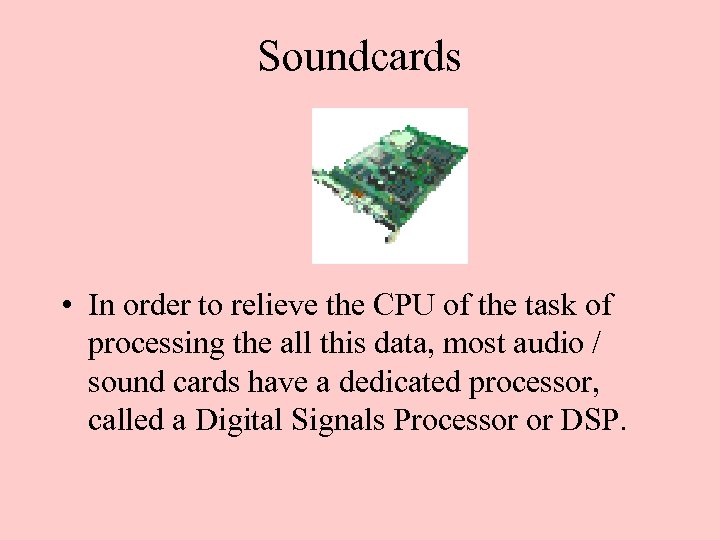 Soundcards

• In order to relieve the CPU of the task of processing the all this data, most audio / sound cards have a dedicated processor, called a Digital Signals Processor or DSP.